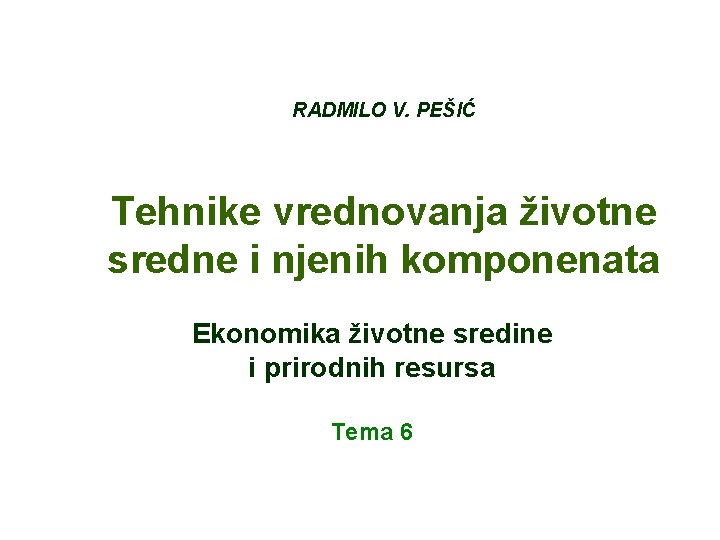 RADMILO V. PEŠIĆ

Tehnike vrednovanja životne sredne i njenih komponenata

Ekonomika životne sredine i prirodnih resursa

Tema 6